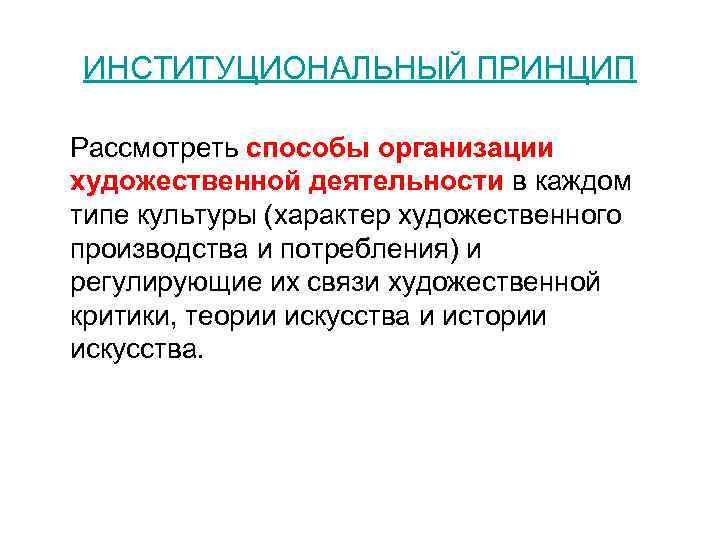 ИНСТИТУЦИОНАЛЬНЫЙ ПРИНЦИП

Рассмотреть способы организации художественной деятельности в каждом типе культуры (характер художественного производства и потребления) и регулирующие их связи художественной критики, теории искусства и истории искусства.